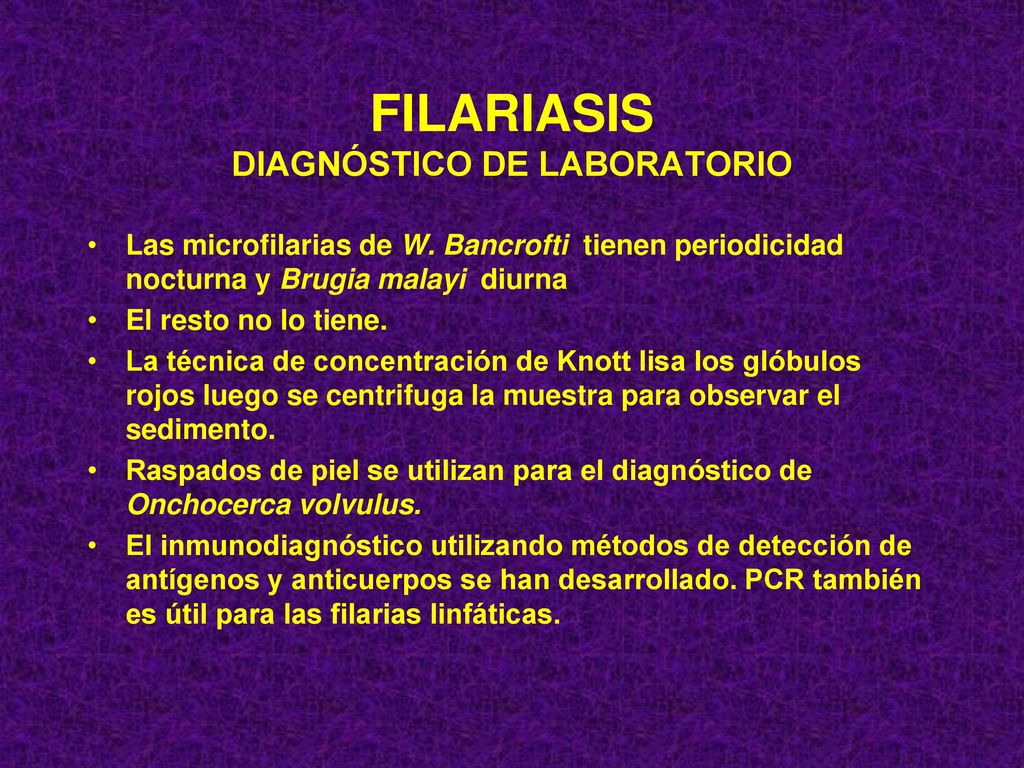 FILARIASIS
DIAGNÓSTICO DE LABORATORIO

• Las microfilarias de W. Bancrofti tienen periodicidad nocturna y Brugia malayi diurna
• El resto no lo tiene.
• La técnica de concentración de Knott lisa los glóbulos rojos luego se centrifuga la muestra para observar el sedimento.
• Raspados de piel se utilizan para el diagnóstico de Onchocerca volvulus.
• El inmunodiagnóstico utilizando métodos de detección de antígenos y anticuerpos se han desarrollado. PCR también es útil para las filarias linfáticas.